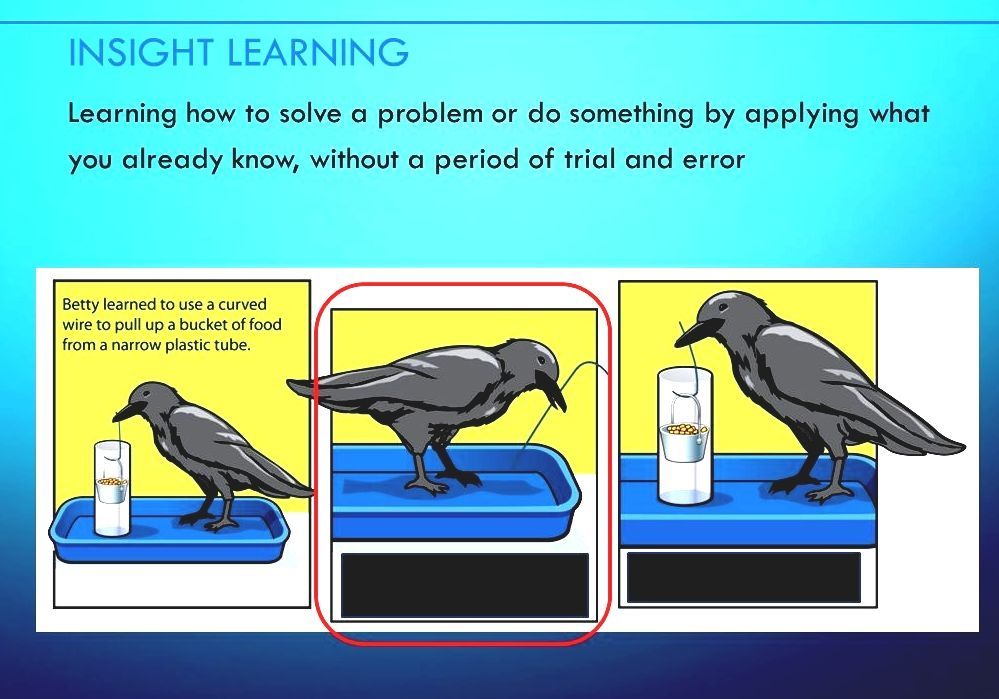 INSIGHT LEARNING

Learning how to solve a problem or do something by applying what you already know, without a period of trial and error

Betty learned to use a curved wire to pull up a bucket of food from a narrow plastic tube.